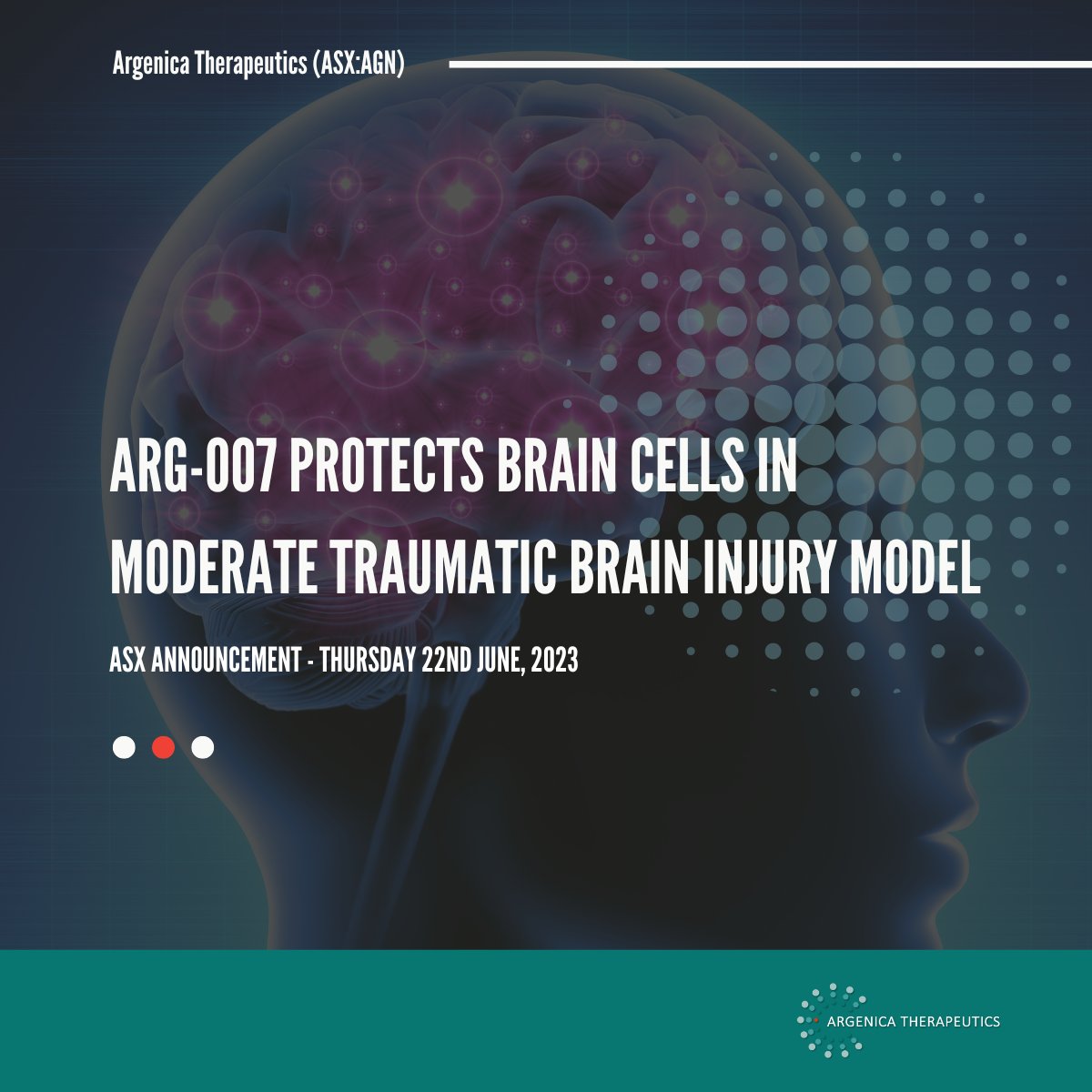 Argenica Therapeutics (ASX:AGN)

ARG-007 PROTECTS BRAIN CELLS IN MODERATE TRAUMATIC BRAIN INJURY MODEL

ASX ANNOUNCEMENT - THURSDAY 22ND JUNE, 2023

ARGENICA THERAPEUTICS